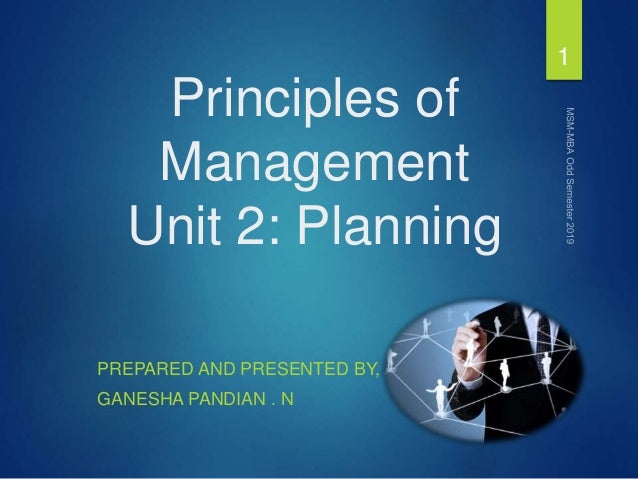 1

Principles of Management Unit 2: Planning

MSM-MBA Odd Semester 2019

PREPARED AND PRESENTED BY,

GANESHA PANDIAN . N